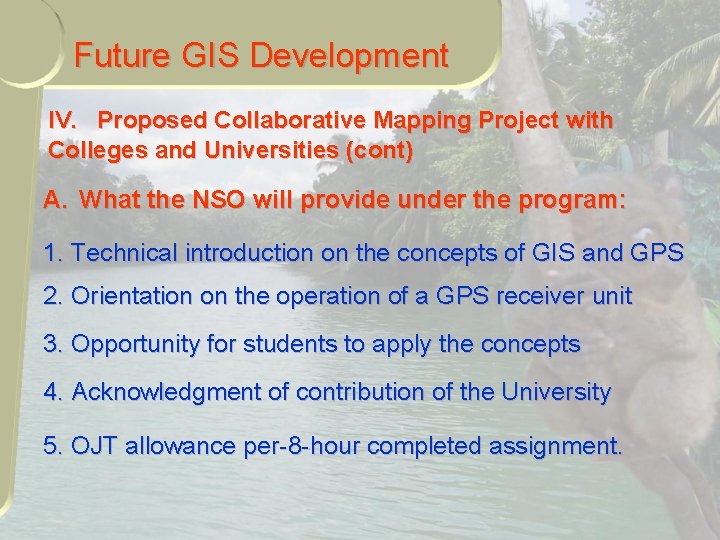 Future GIS Development

IV. Proposed Collaborative Mapping Project with Colleges and Universities (cont)

A. What the NSO will provide under the program:

1. Technical introduction on the concepts of GIS and GPS

2. Orientation on the operation of a GPS receiver unit

3. Opportunity for students to apply the concepts

4. Acknowledgment of contribution of the University

5. OJT allowance per-8-hour completed assignment.